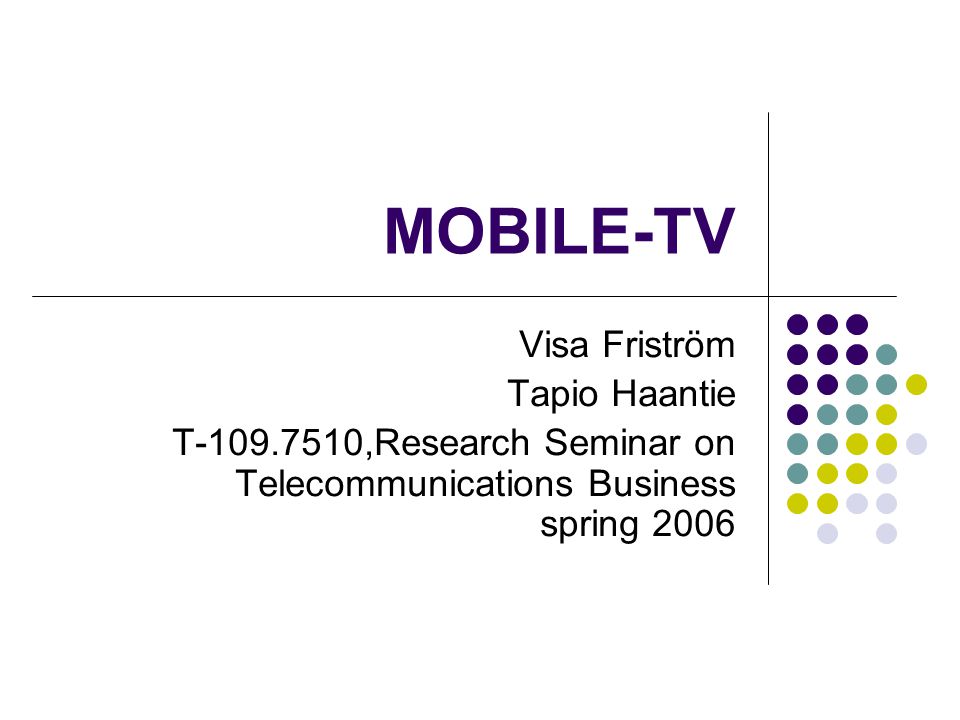 MOBILE-TV

Visa Friström
Tapio Haantie
T-109.7510,Research Seminar on Telecommunications Business spring 2006